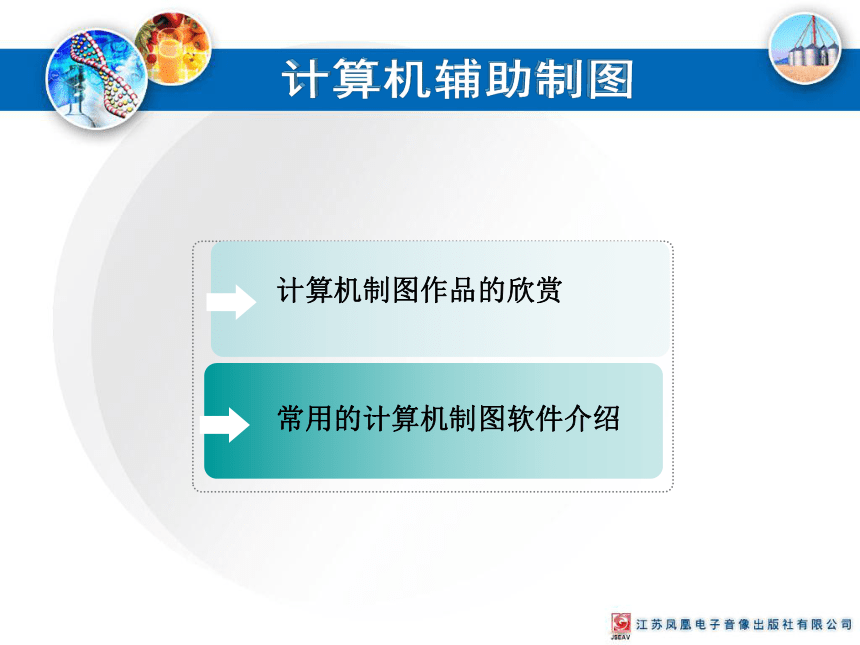 计算机辅助制图

计算机制图作品的欣赏

常用的计算机制图软件介绍

JSEAV 江苏凤凰电子音像出版社有限公司